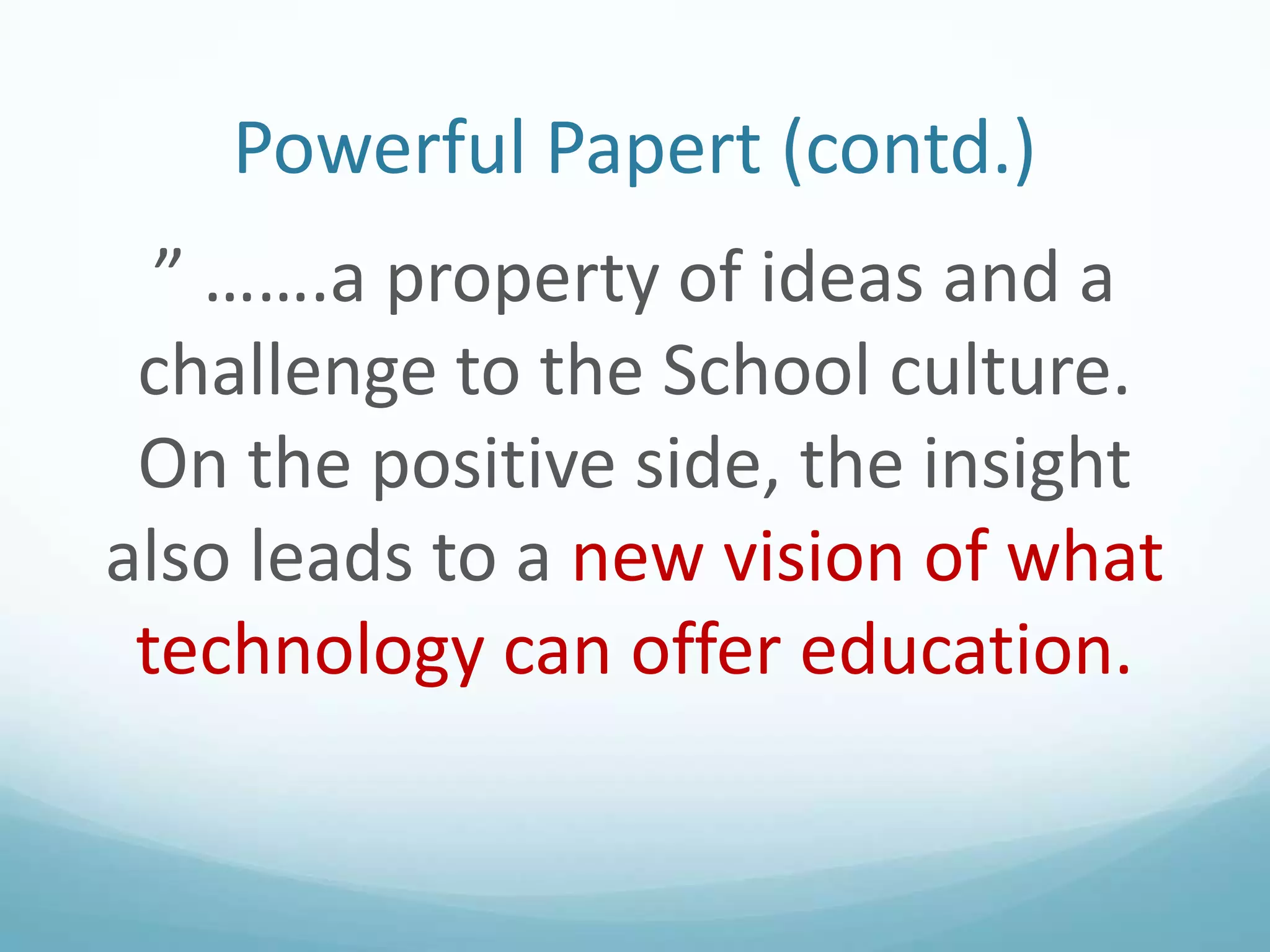 Powerful Papert (contd.)

” …….a property of ideas and a challenge to the School culture. On the positive side, the insight also leads to a new vision of what technology can offer education.